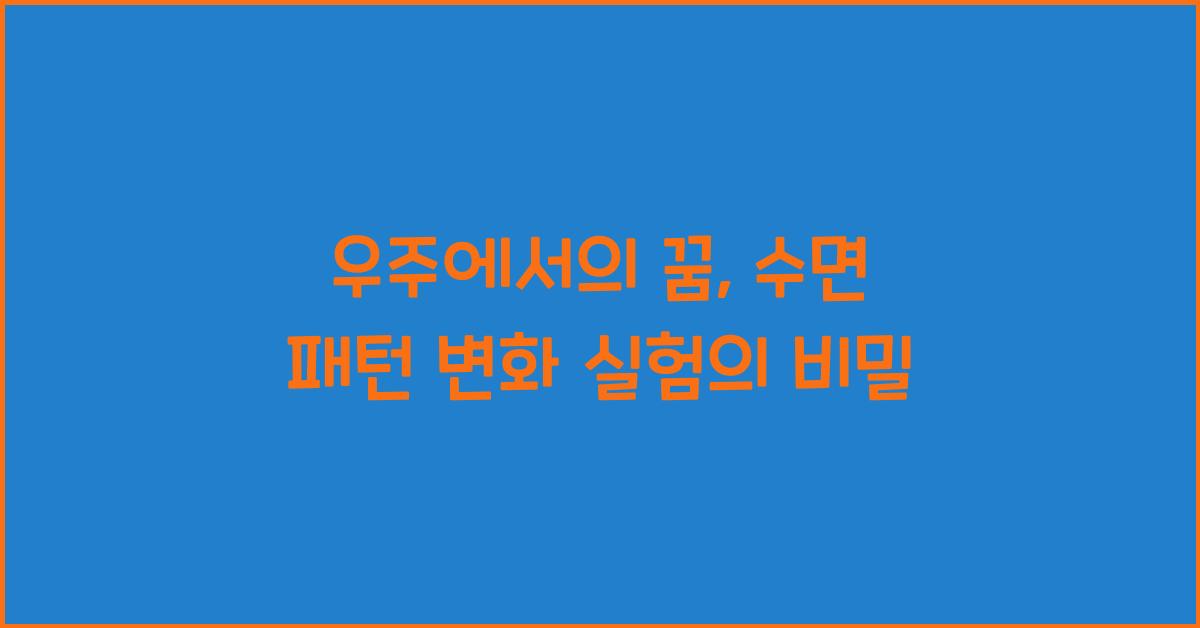 우주에서의 꿈, 수면 패턴 변화 실험의 비밀